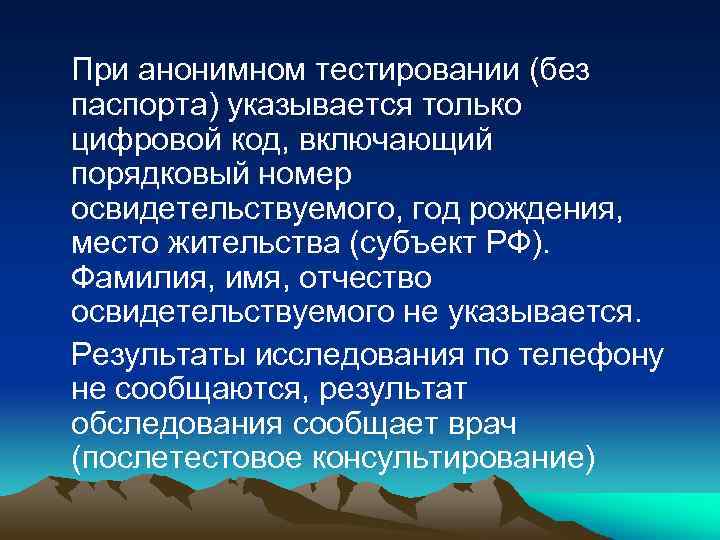 При анонимном тестировании (без паспорта) указывается только цифровой код, включающий порядковый номер освидетельствуемого, год рождения, место жительства (субъект РФ). Фамилия, имя, отчество освидетельствуемого не указывается.

Результаты исследования по телефону не сообщаются, результат обследования сообщает врач (послетестовое консультирование)